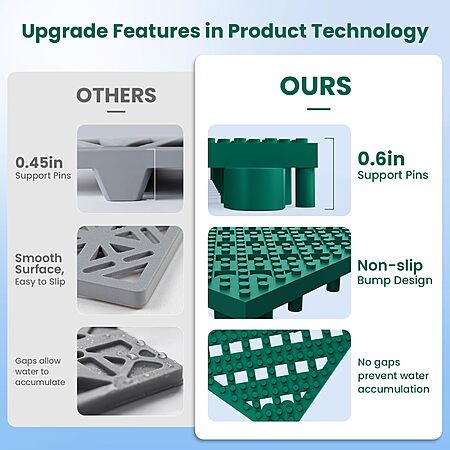 Upgrade Features in Product Technology

OTHERS

0.45in
Support Pins

Smooth Surface,
Easy to Slip

Gaps allow water to accumulate

OURS

0.6in
Support Pins

Non-slip
Bump Design

No gaps prevent water accumulation